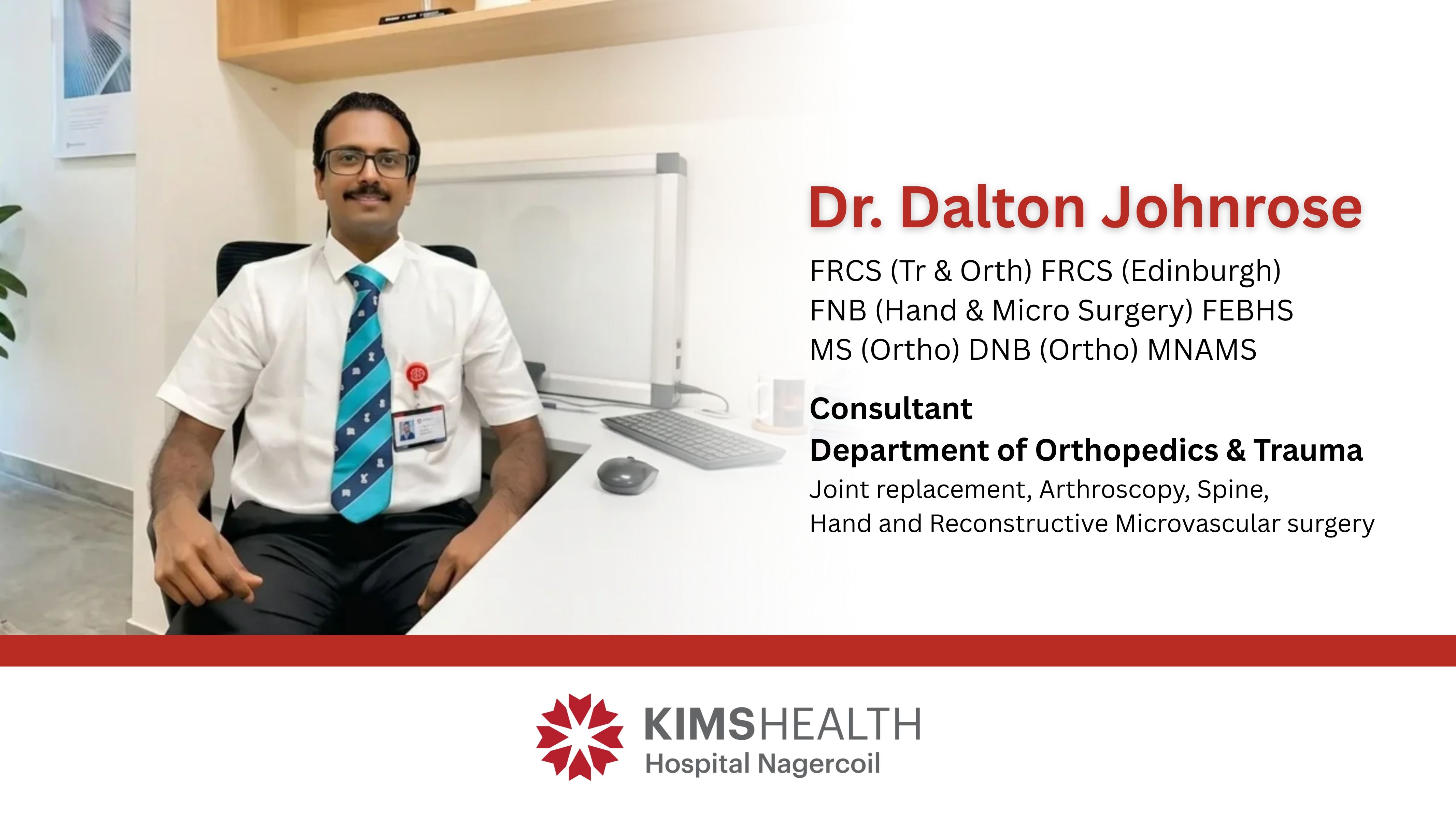 Dr. Dalton Johnrose

FRCS (Tr & Orth) FRCS (Edinburgh)
FNB (Hand & Micro Surgery) FEBHS
MS (Ortho) DNB (Ortho) MNAMS

Consultant
Department of Orthopedics & Trauma
Joint replacement, Arthroscopy, Spine,
Hand and Reconstructive Microvascular surgery

KIMSHEALTH
Hospital Nagercoil